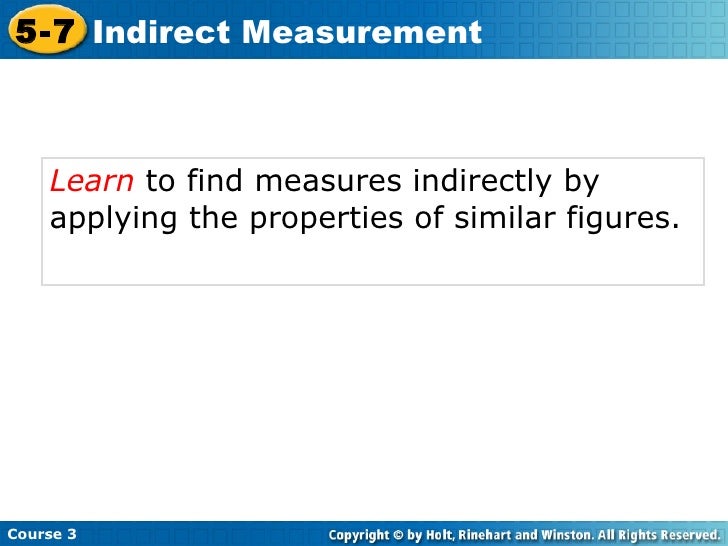 5-7 Indirect Measurement

Learn to find measures indirectly by applying the properties of similar figures.

Course 3

Copyright © by Holt, Rinehart and Winston. All Rights Reserved.